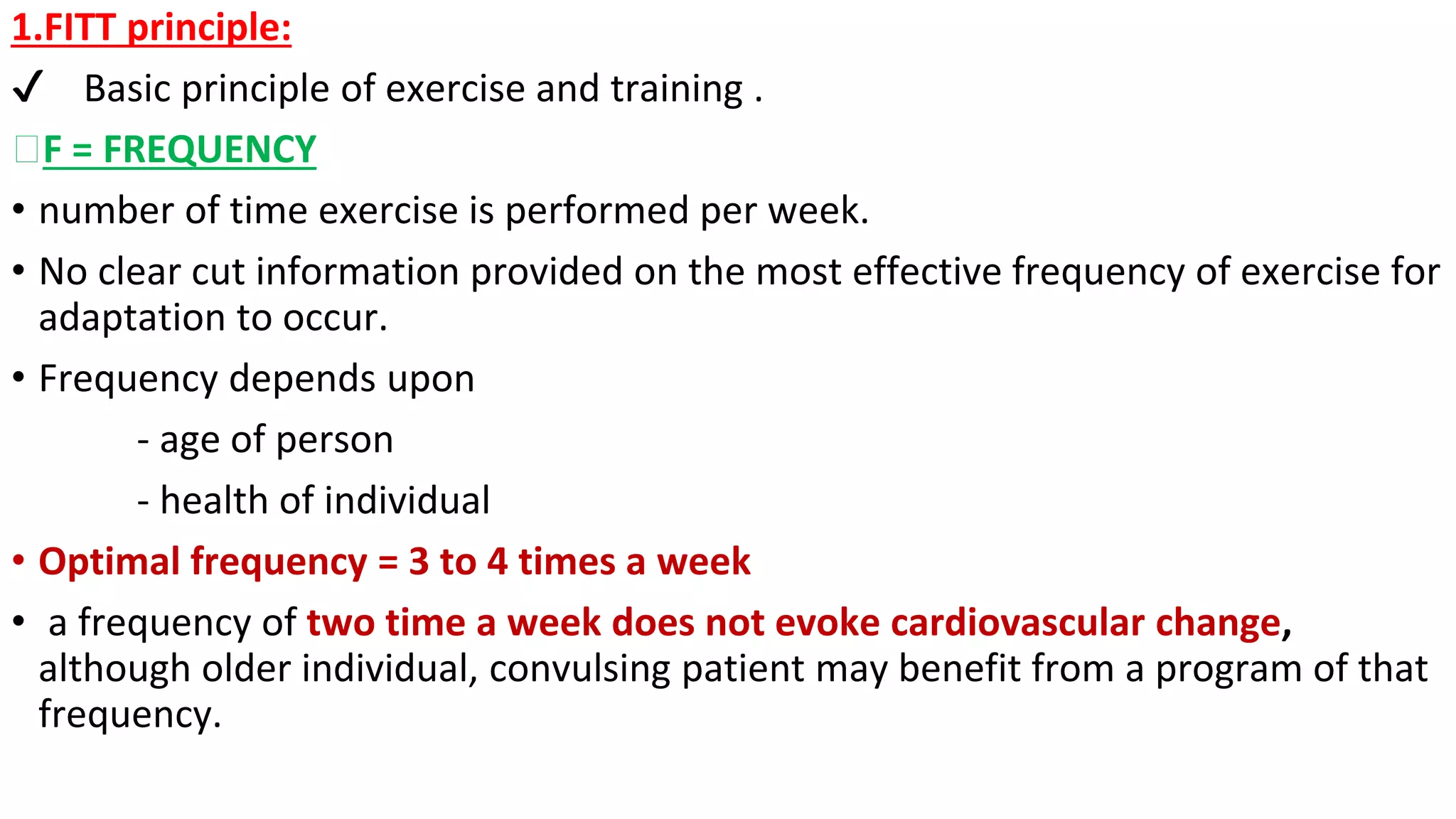 1.FITT principle:

✓ Basic principle of exercise and training .

F = FREQUENCY

• number of time exercise is performed per week.

• No clear cut information provided on the most effective frequency of exercise for adaptation to occur.

• Frequency depends upon

- age of person

- health of individual

• Optimal frequency = 3 to 4 times a week

• a frequency of two time a week does not evoke cardiovascular change, although older individual, convulsing patient may benefit from a program of that frequency.